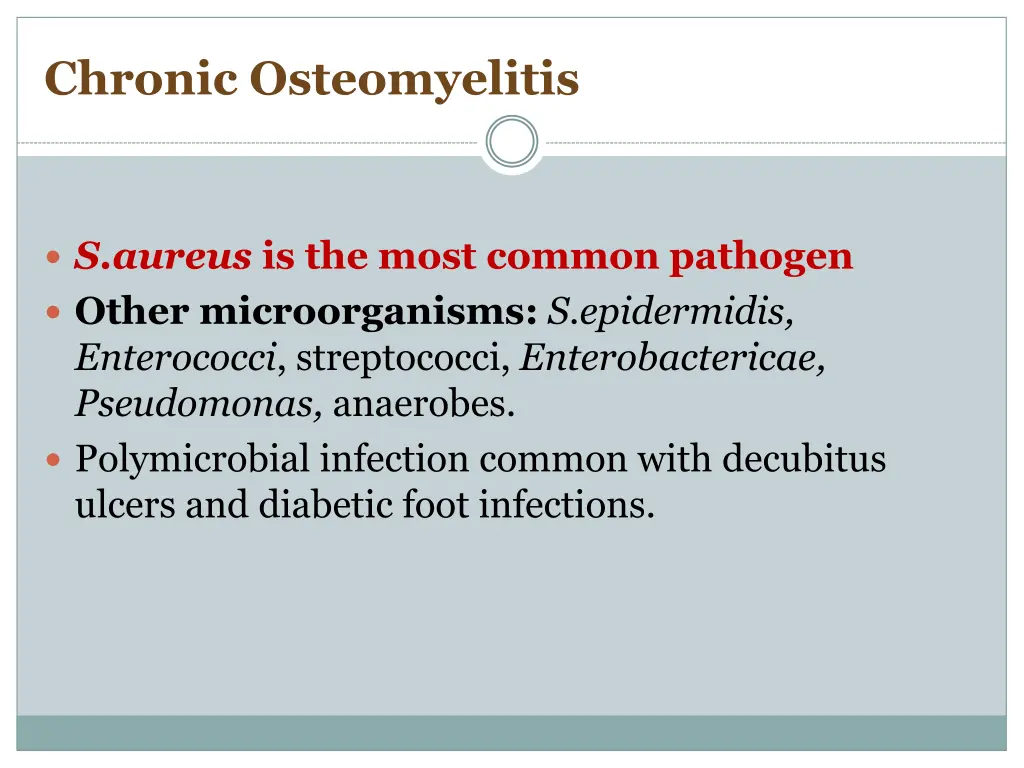 Chronic Osteomyelitis

- S.aureus is the most common pathogen
- Other microorganisms: S.epidermidis, Enterococci, streptococci, Enterobactericae, Pseudomonas, anaerobes.
- Polymicrobial infection common with decubitus ulcers and diabetic foot infections.